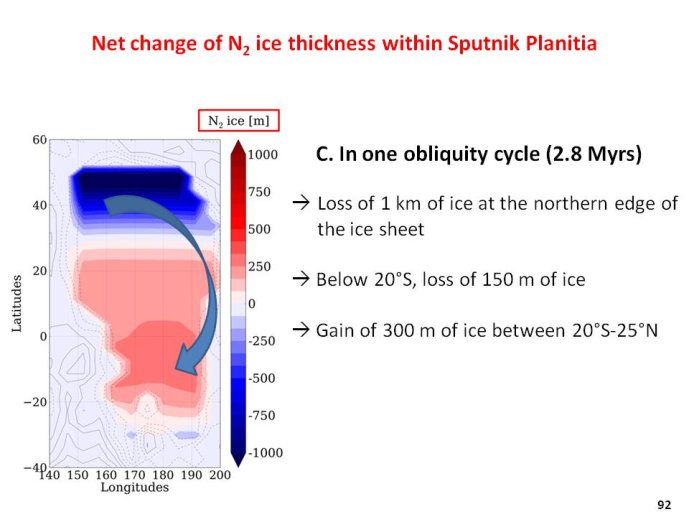 Net change of $N_2$ ice thickness within Sputnik Planitia

$N_2$ ice [m]

60
40
20
0
−20
−40

Latitudes

140 150 160 170 180 190 200
Longitudes

1000
750
500
250
0
-250
-500
-750
-1000

C. In one obliquity cycle (2.8 Myrs)

→ Loss of 1 km of ice at the northern edge of the ice sheet

→ Below 20°S, loss of 150 m of ice

→ Gain of 300 m of ice between 20°S-25°N

92